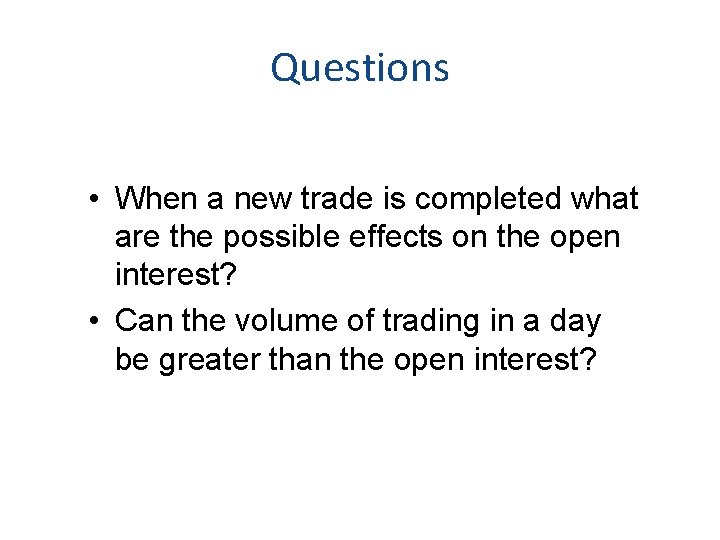 Questions

• When a new trade is completed what are the possible effects on the open interest?

• Can the volume of trading in a day be greater than the open interest?